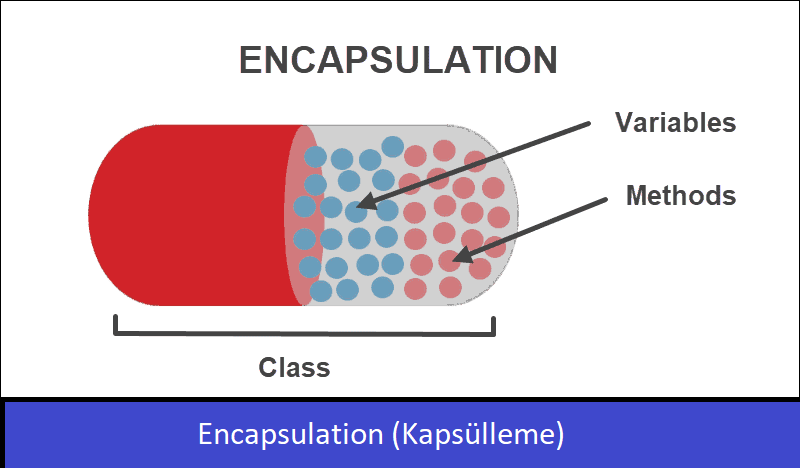 ENCAPSULATION

Variables

Methods

Class

Encapsulation (Kapsülleme)